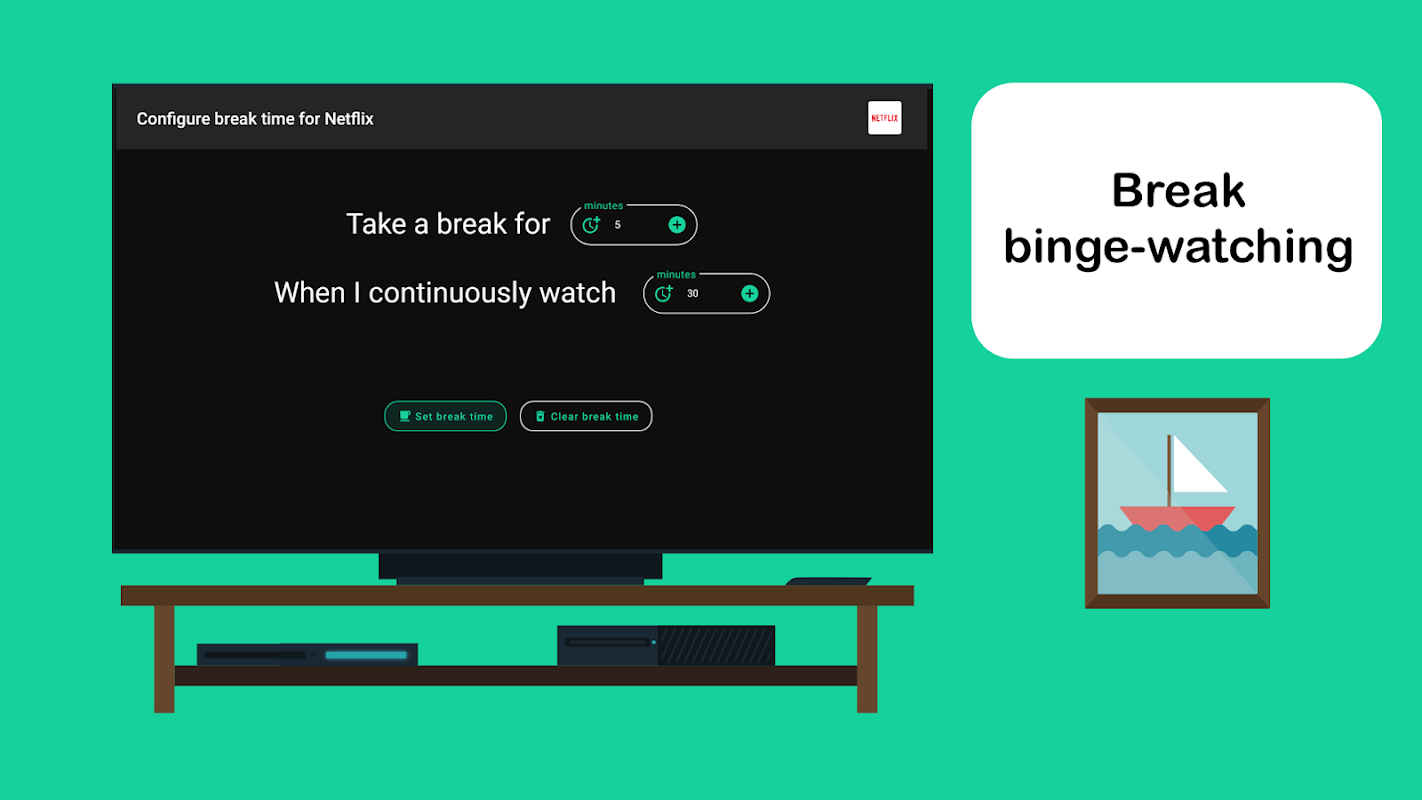 Configure break time for Netflix

NETFLIX

Take a break for
minutes
5

When I continuously watch
minutes
30

Set break time
Clear break time

Break binge-watching